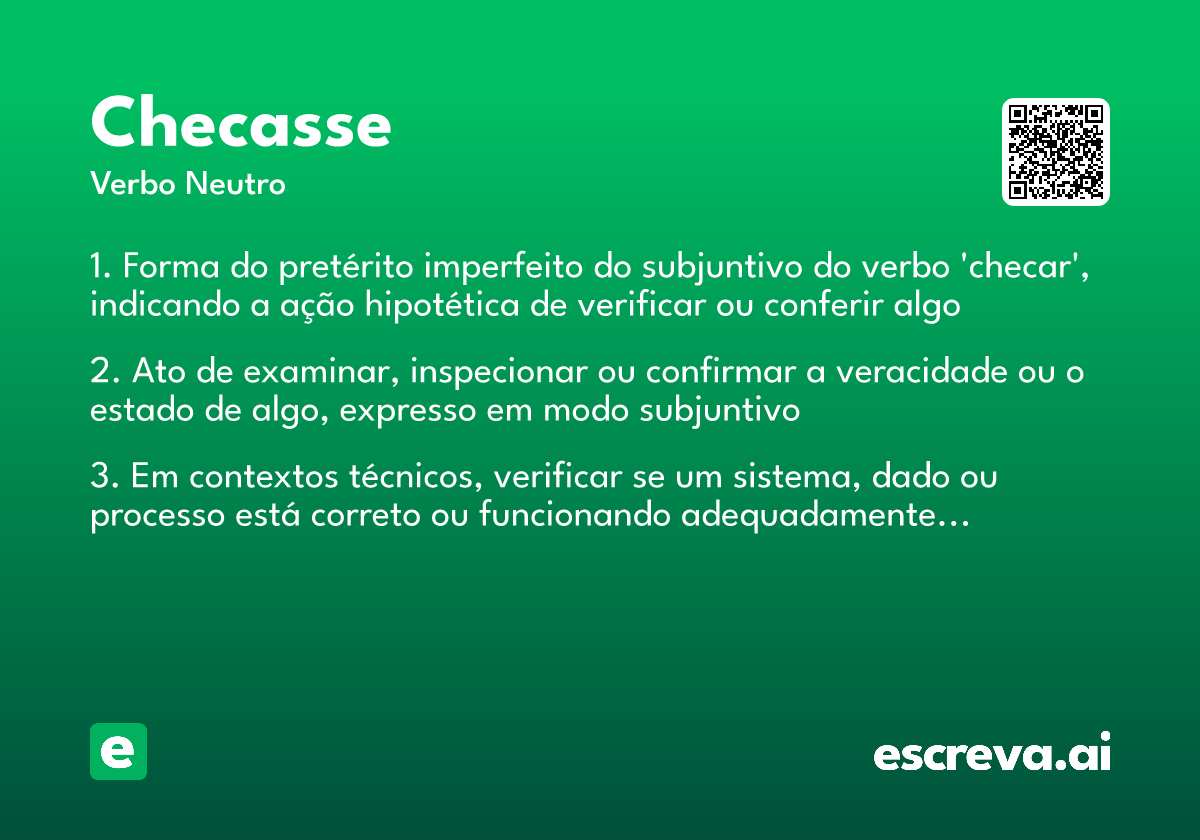 Checasse

Verbo Neutro

1. Forma do pretérito imperfeito do subjuntivo do verbo 'checar', indicando a ação hipotética de verificar ou conferir algo

2. Ato de examinar, inspecionar ou confirmar a veracidade ou o estado de algo, expresso em modo subjuntivo

3. Em contextos técnicos, verificar se um sistema, dado ou processo está correto ou funcionando adequadamente…

e

escreva.ai